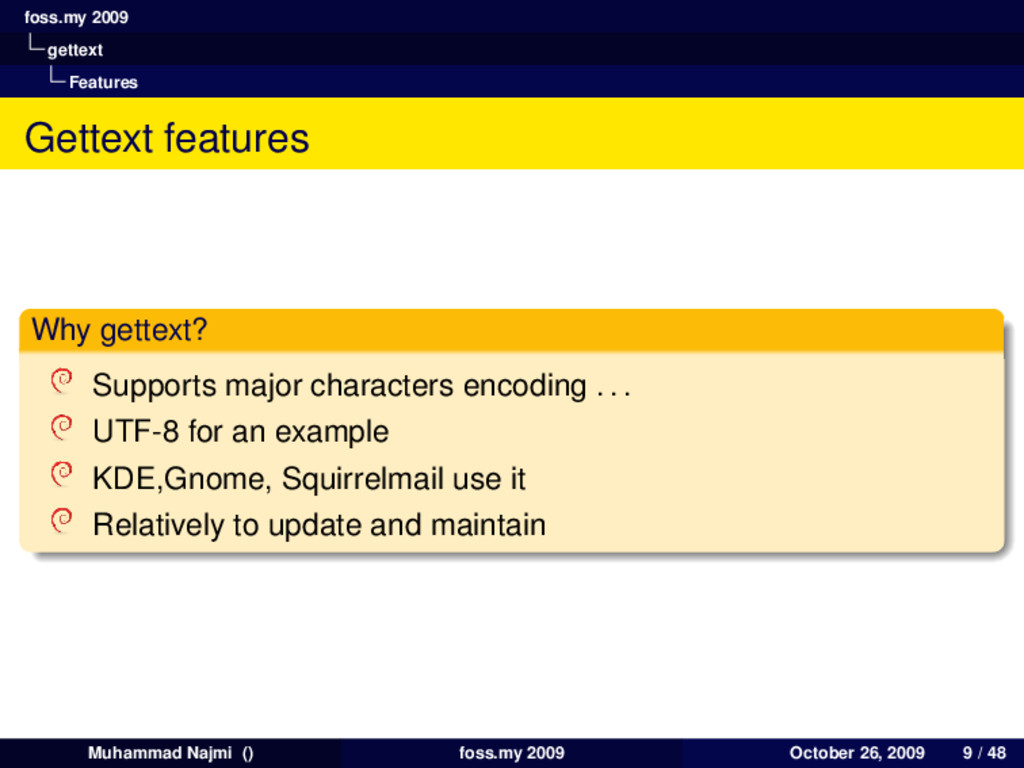 foss.my 2009
gettext
Features

Gettext features

Why gettext?

Supports major characters encoding . . .
UTF-8 for an example
KDE,Gnome, Squirrelmail use it
Relatively to update and maintain

Muhammad Najmi () foss.my 2009 October 26, 2009 9 / 48